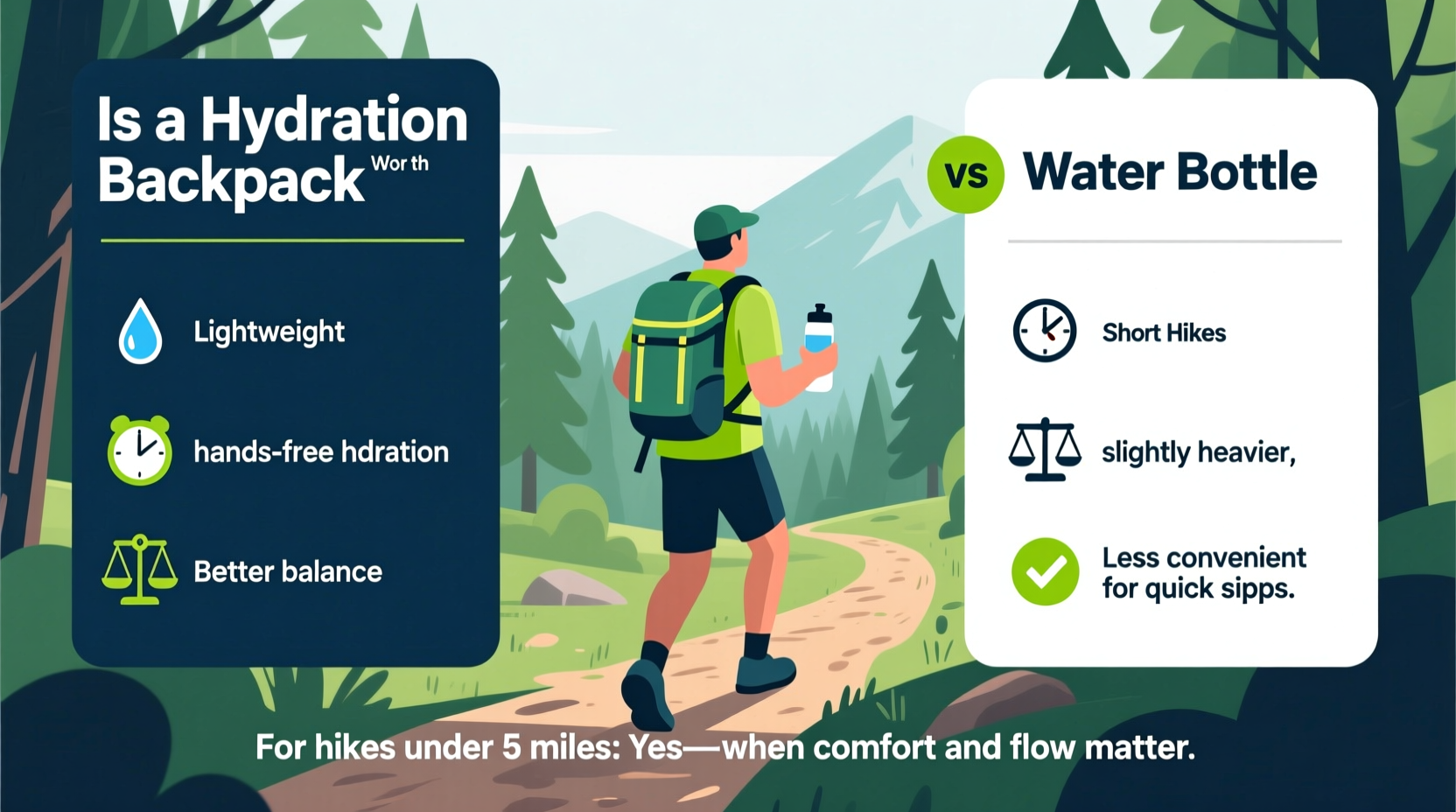 Is a Hydration Backpack Wor th

Lightweight

hands-free hdration

Better balance

vs

Water Bottle

Short Hikes

slightly heavier,

Less convenient for quick sipps.

For hikes under 5 miles: Yes—when comfort and flow matter.